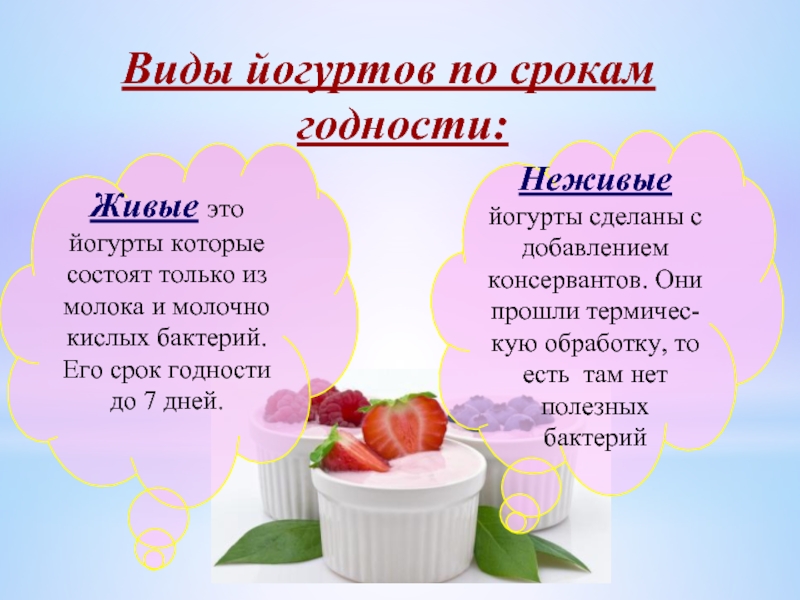 Виды йогуртов по срокам годности:

Живые это йогурты которые состоят только из молока и молочно кислых бактерий. Его срок годности до 7 дней.

Неживые йогурты сделаны с добавлением консервантов. Они прошли термическую обработку, то есть там нет полезных бактерий